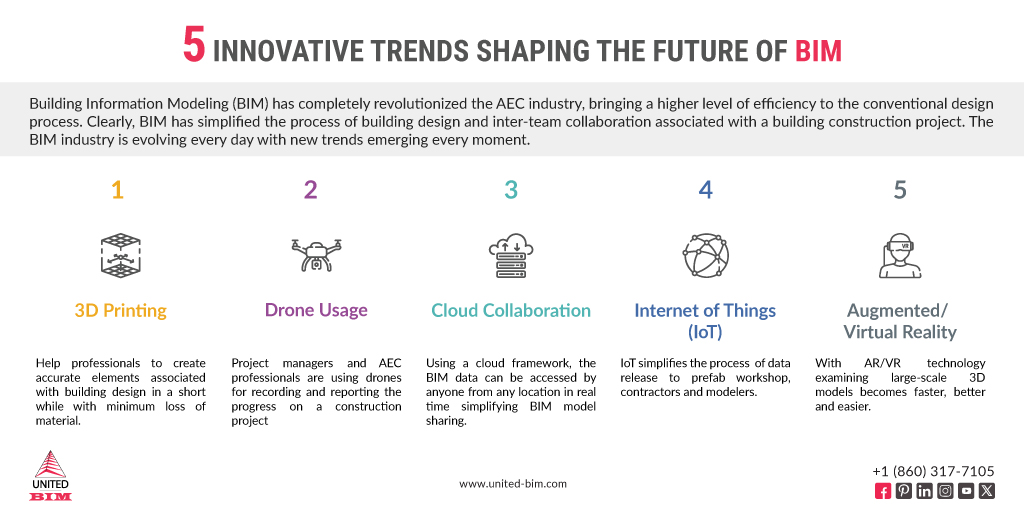 5 INNOVATIVE TRENDS SHAPING THE FUTURE OF BIM

Building Information Modeling (BIM) has completely revolutionized the AEC industry, bringing a higher level of efficiency to the conventional design process. Clearly, BIM has simplified the process of building design and inter-team collaboration associated with a building construction project. The BIM industry is evolving every day with new trends emerging every moment.

1

3D Printing

Help professionals to create accurate elements associated with building design in a short while with minimum loss of material.

2

Drone Usage

Project managers and AEC professionals are using drones for recording and reporting the progress on a construction project

3

Cloud Collaboration

Using a cloud framework, the BIM data can be accessed by anyone from any location in real time simplifying BIM model sharing.

4

Internet of Things (IoT)

IoT simplifies the process of data release to prefab workshop, contractors and modelers.

5

VR

Augmented/ Virtual Reality

With AR/VR technology examining large-scale 3D models becomes faster, better and easier.

UNITED BIM

www.united-bim.com

+1 (860) 317-7105